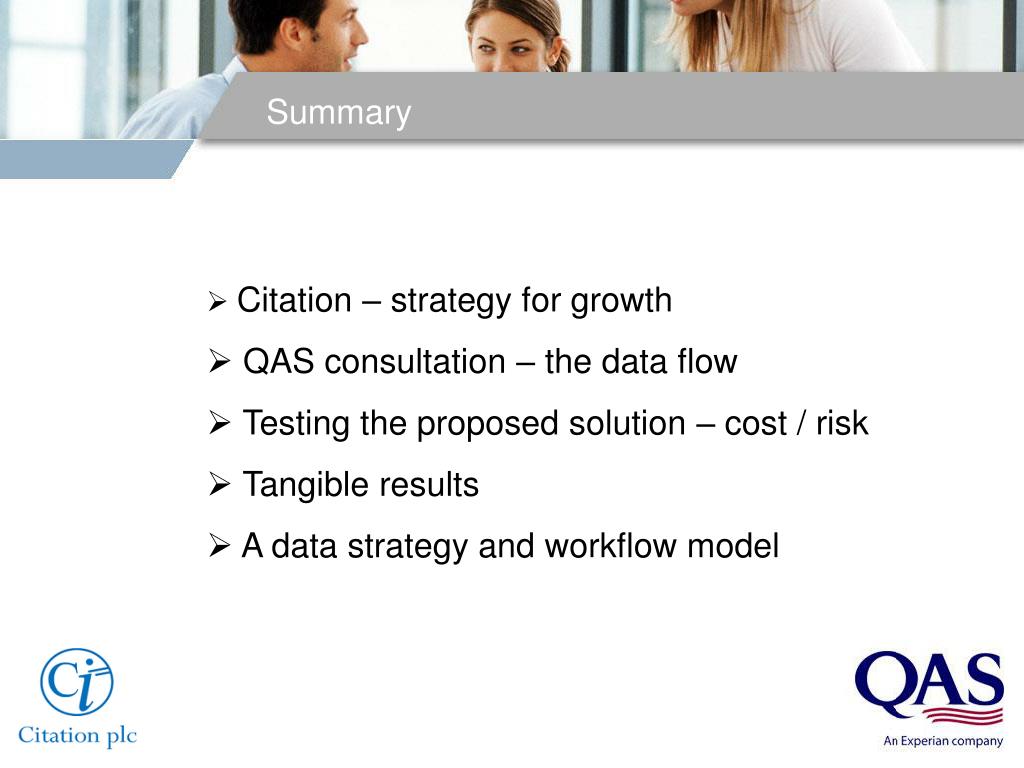 Summary

➢ Citation – strategy for growth
➢ QAS consultation – the data flow
➢ Testing the proposed solution – cost / risk
➢ Tangible results
➢ A data strategy and workflow model

Ci
Citation plc

QAS
An Experian company